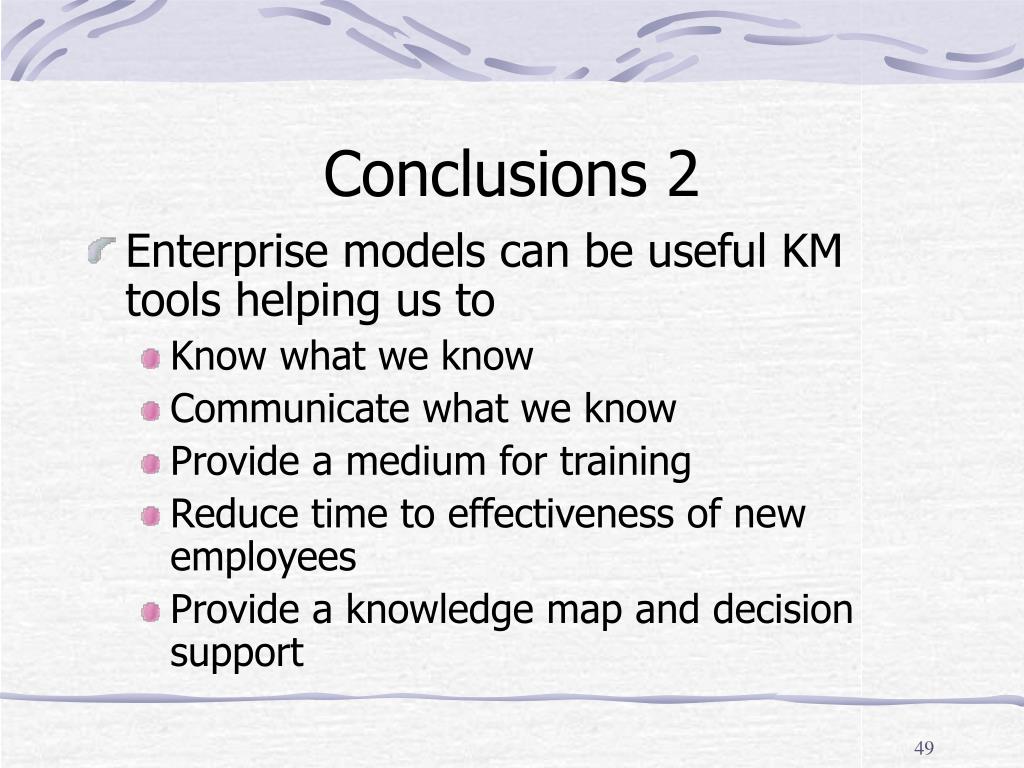 Conclusions 2

Enterprise models can be useful KM tools helping us to

Know what we know

Communicate what we know

Provide a medium for training

Reduce time to effectiveness of new employees

Provide a knowledge map and decision support

49